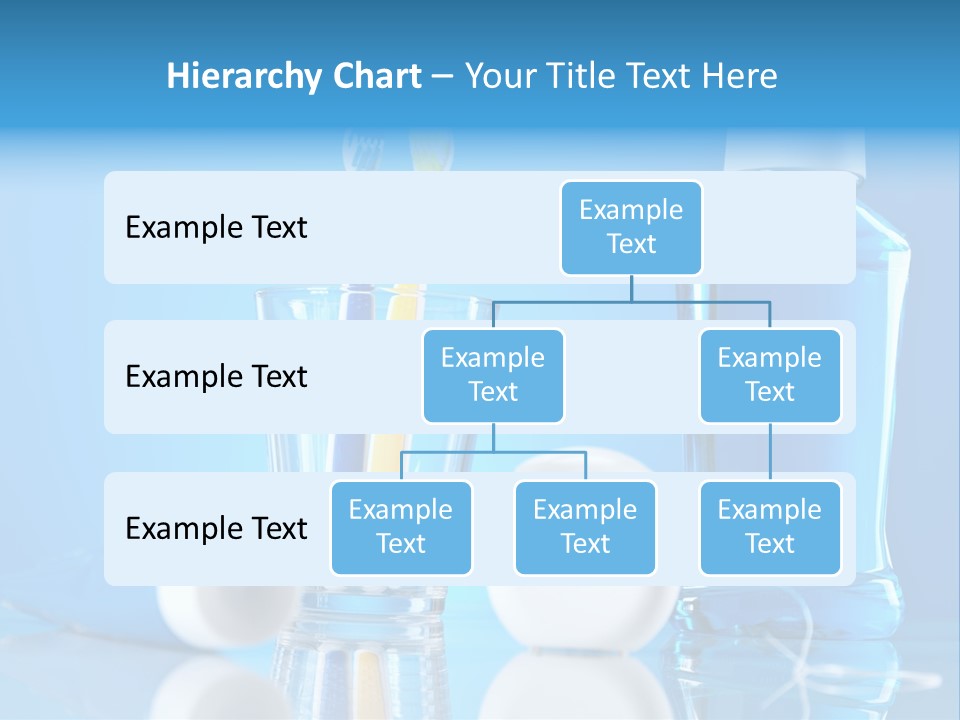 Hierarchy Chart – Your Title Text Here

Example Text

Example Text

Example Text

Example Text

Example Text

Example Text

Example Text

Example Text

Example Text